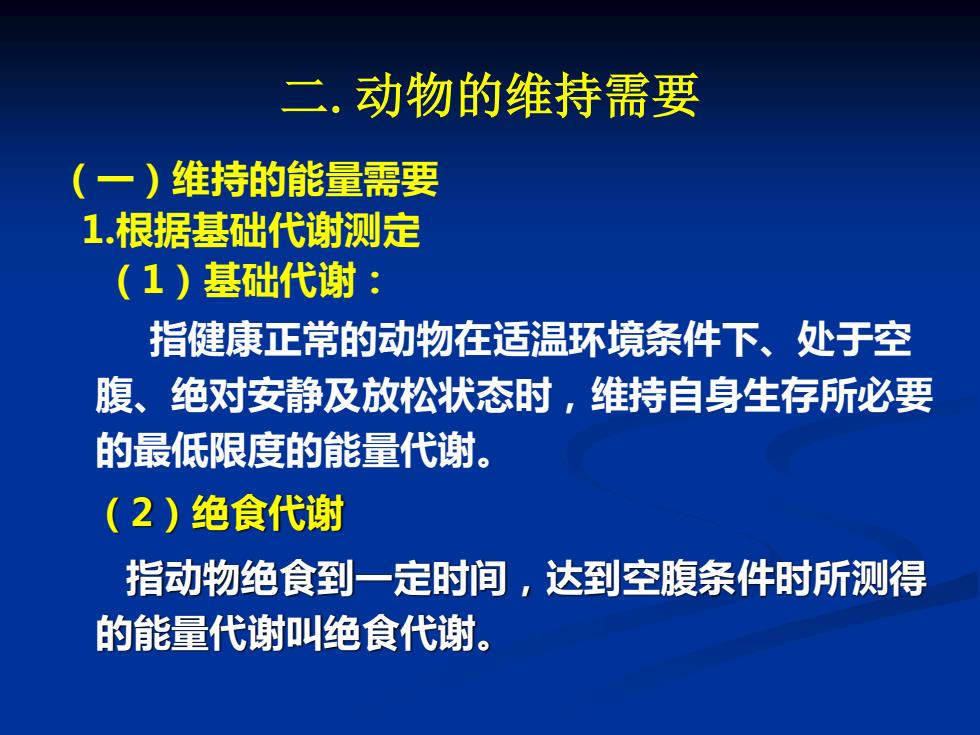 二. 动物的维持需要

（一）维持的能量需要

1.根据基础代谢测定

（1）基础代谢：

指健康正常的动物在适温环境条件下、处于空腹、绝对安静及放松状态时，维持自身生存所必要的最低限度的能量代谢。

（2）绝食代谢

指动物绝食到一定时间，达到空腹条件时所测得的能量代谢叫绝食代谢。